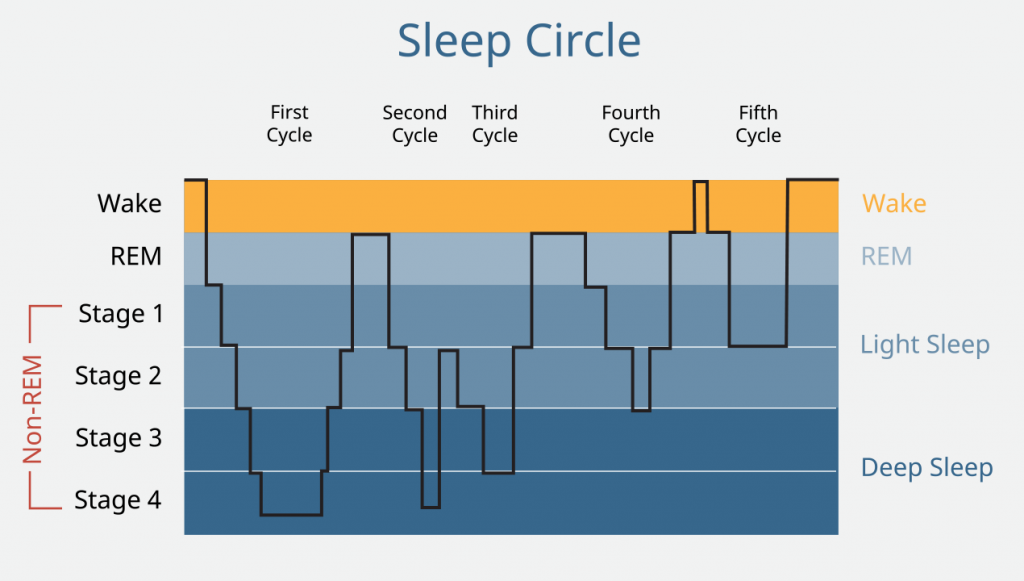 Sleep Circle

First Cycle
Second Cycle
Third Cycle
Fourth Cycle
Fifth Cycle

Wake
REM
Non-REM
Stage 1
Stage 2
Stage 3
Stage 4

Wake
REM
Light Sleep
Deep Sleep